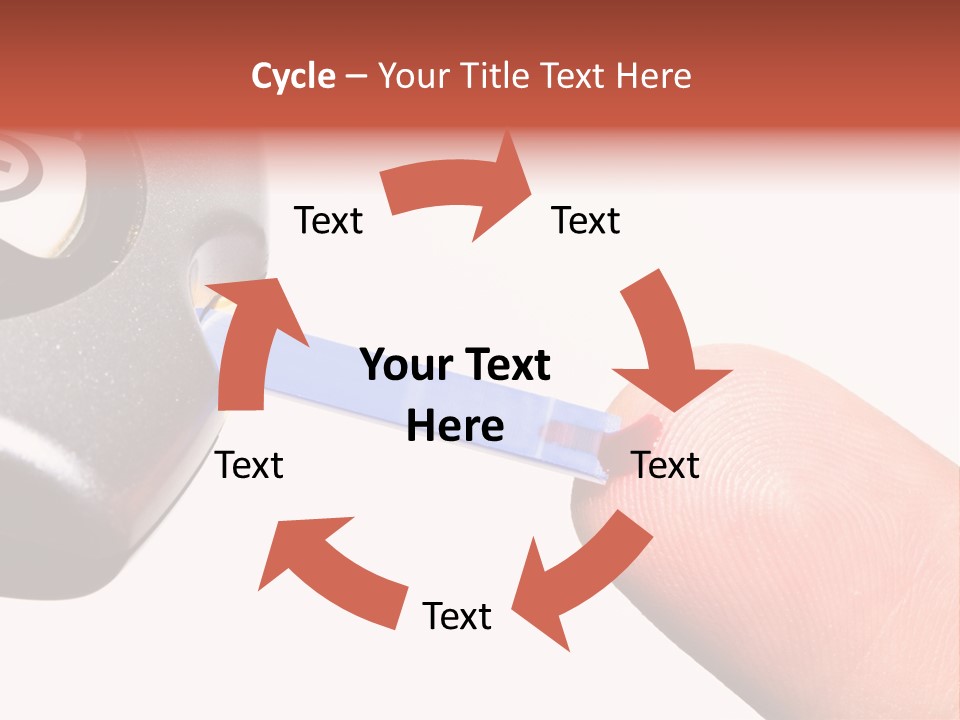 Cycle – Your Title Text Here

Text

Text

Your Text Here

Text

Text

Text